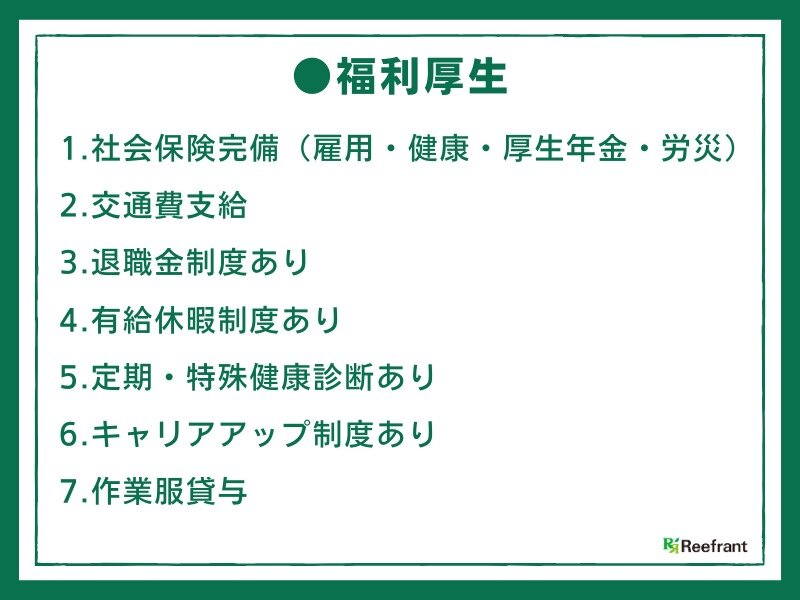 ●福利厚生

1.社会保険完備（雇用・健康・厚生年金・労災）

2.交通費支給

3.退職金制度あり

4.有給休暇制度あり

5.定期・特殊健康診断あり

6.キャリアアップ制度あり

7.作業服貸与

Reefrant